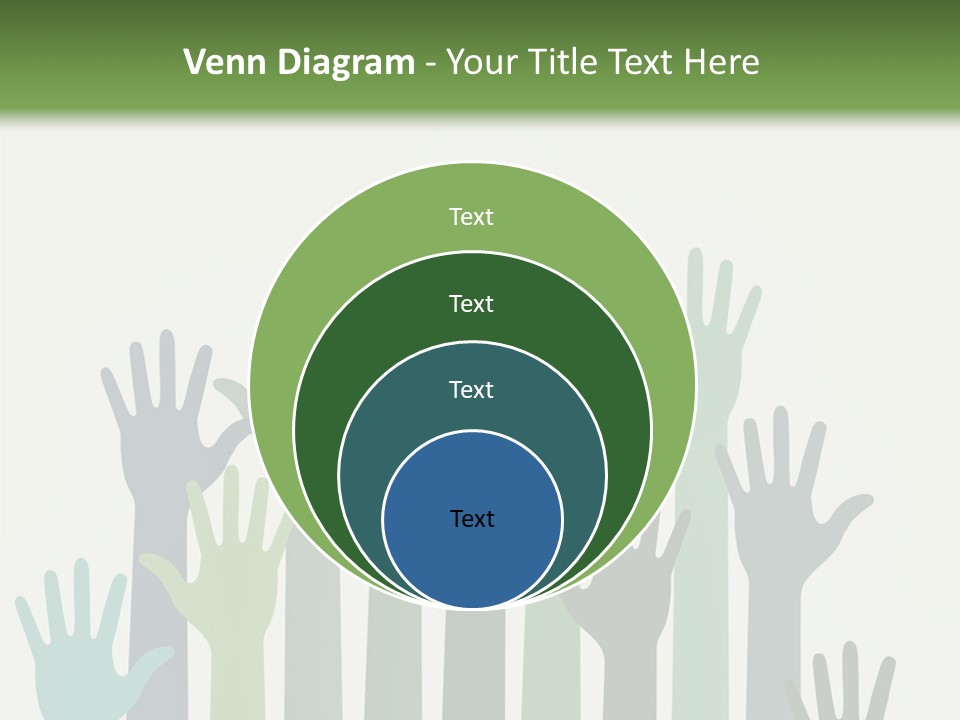 Venn Diagram - Your Title Text Here

Text

Text

Text

Text